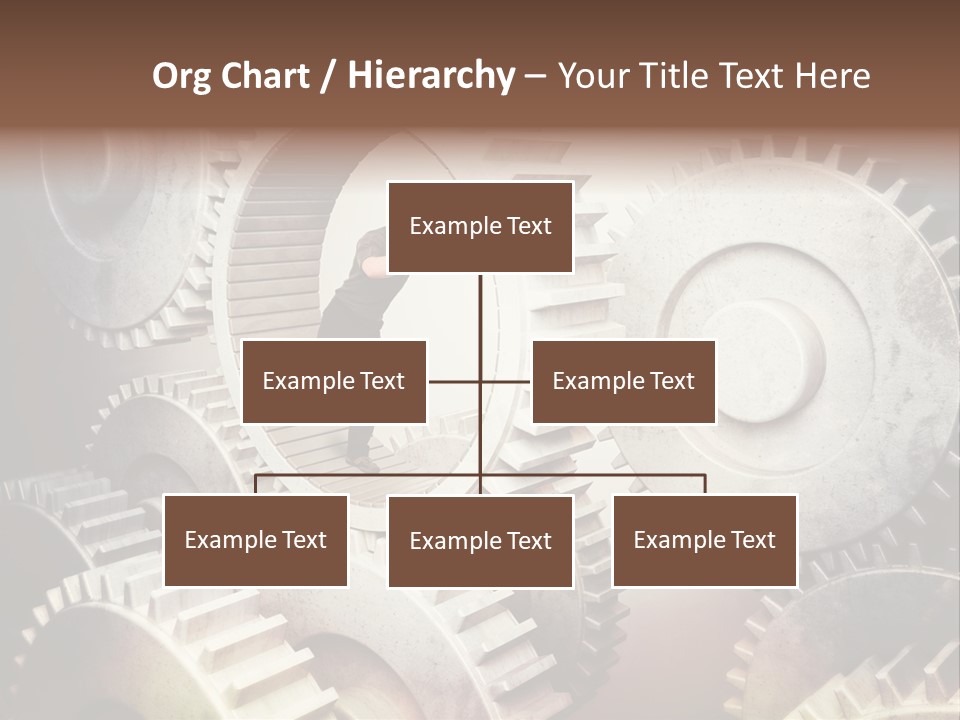 Org Chart / Hierarchy – Your Title Text Here

Example Text

Example Text

Example Text

Example Text

Example Text

Example Text